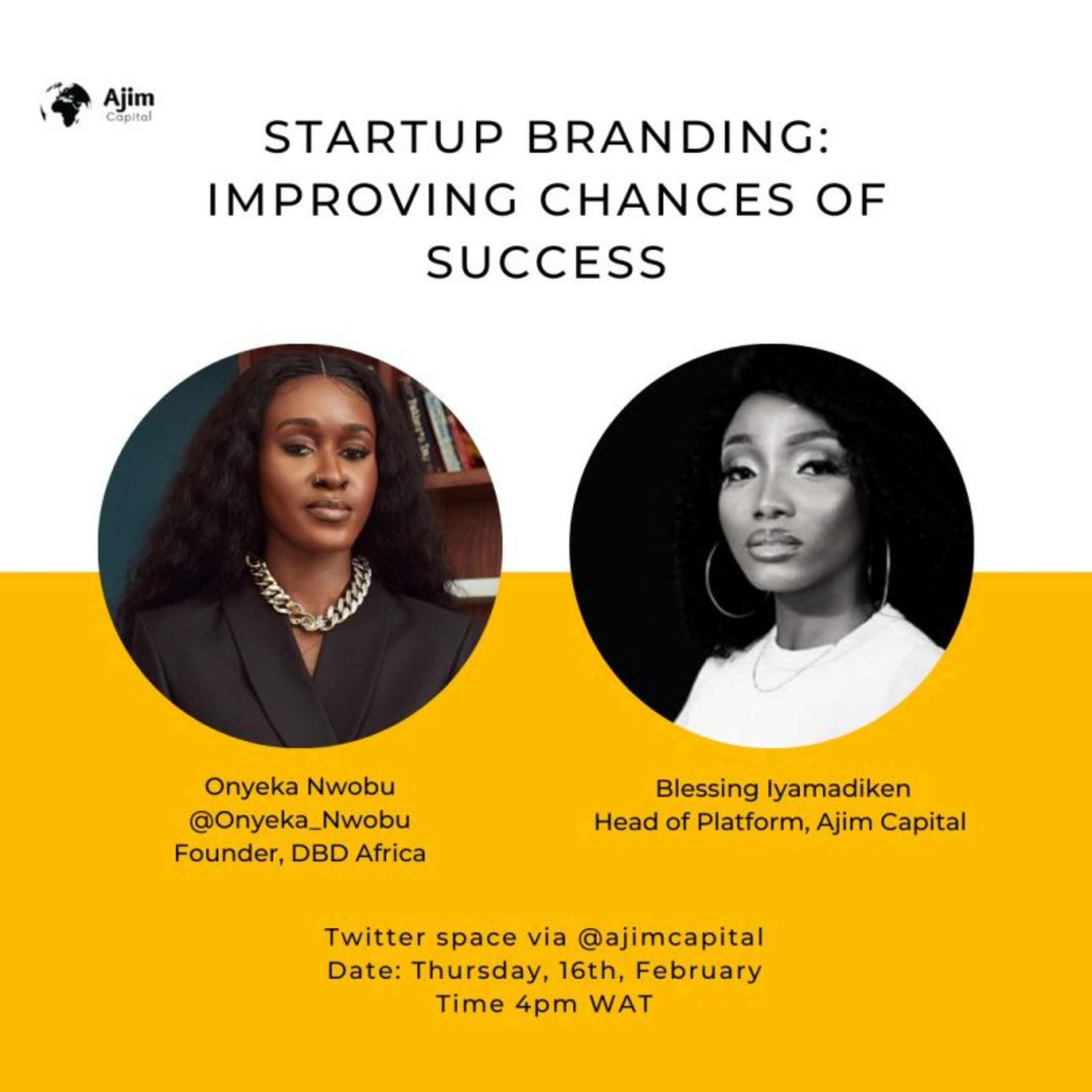 Ajim
Capital

STARTUP BRANDING: IMPROVING CHANCES OF SUCCESS

Onyeka Nwobu
@Onyeka_Nwobu
Founder, DBD Africa

Blessing Iyamadiken
Head of Platform, Ajim Capital

Twitter space via @ajimcapital
Date: Thursday, 16th, February
Time 4pm WAT